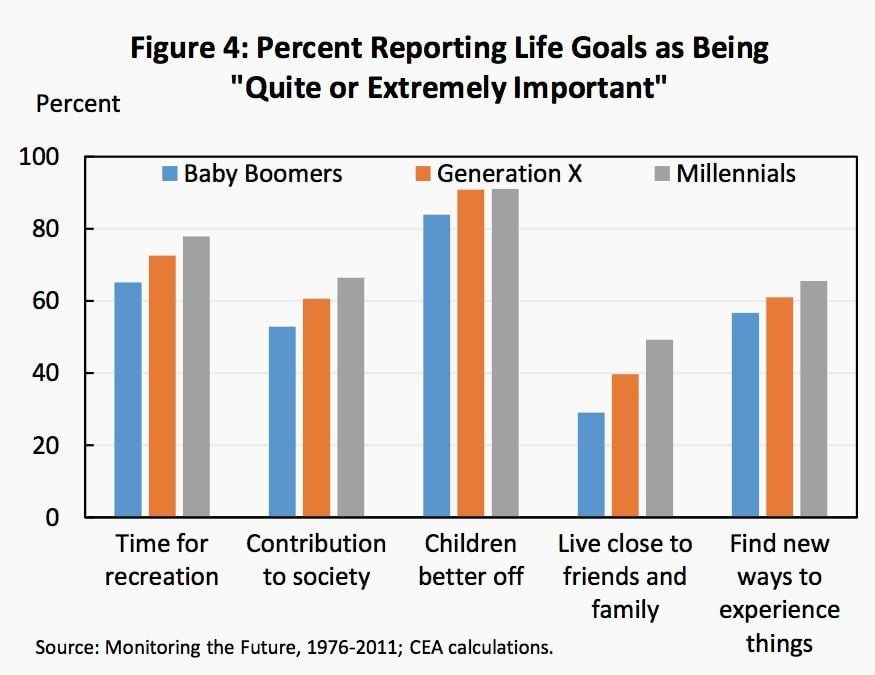 Figure 4: Percent Reporting Life Goals as Being "Quite or Extremely Important"

Percent

100
80
60
40
20
0

Baby Boomers
Generation X
Millennials

Time for recreation
Contribution to society
Children better off
Live close to friends and family
Find new ways to experience things

Source: Monitoring the Future, 1976-2011; CEA calculations.